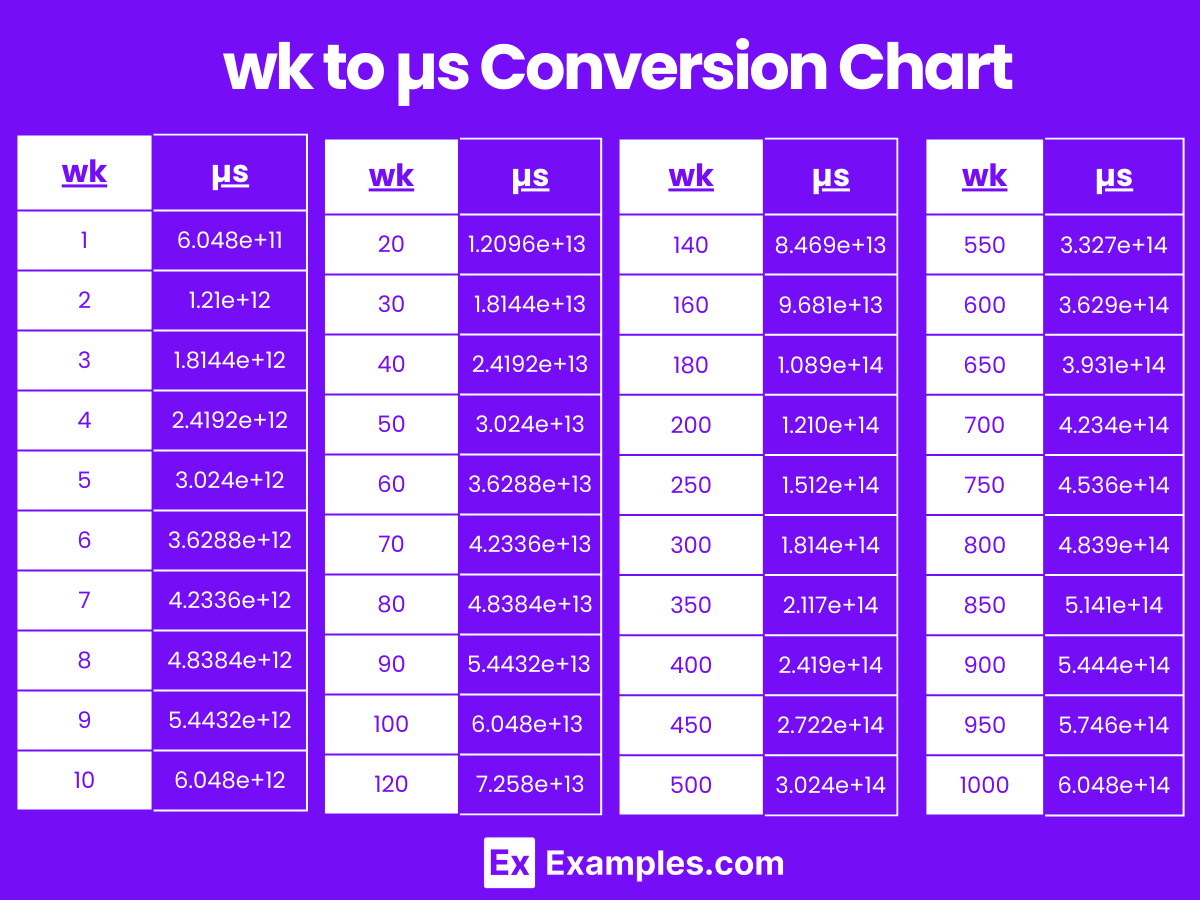 wk to µs Conversion Chart

| wk | µs |
|---|---|
| 1 | 6.048e+11 |
| 2 | 1.21e+12 |
| 3 | 1.8144e+12 |
| 4 | 2.4192e+12 |
| 5 | 3.024e+12 |
| 6 | 3.6288e+12 |
| 7 | 4.2336e+12 |
| 8 | 4.8384e+12 |
| 9 | 5.4432e+12 |
| 10 | 6.048e+12 |

| wk | µs |
|---|---|
| 20 | 1.2096e+13 |
| 30 | 1.8144e+13 |
| 40 | 2.4192e+13 |
| 50 | 3.024e+13 |
| 60 | 3.6288e+13 |
| 70 | 4.2336e+13 |
| 80 | 4.8384e+13 |
| 90 | 5.4432e+13 |
| 100 | 6.048e+13 |
| 120 | 7.258e+13 |

| wk | µs |
|---|---|
| 140 | 8.469e+13 |
| 160 | 9.681e+13 |
| 180 | 1.089e+14 |
| 200 | 1.210e+14 |
| 250 | 1.512e+14 |
| 300 | 1.814e+14 |
| 350 | 2.117e+14 |
| 400 | 2.419e+14 |
| 450 | 2.722e+14 |
| 500 | 3.024e+14 |

| wk | µs |
|---|---|
| 550 | 3.327e+14 |
| 600 | 3.629e+14 |
| 650 | 3.931e+14 |
| 700 | 4.234e+14 |
| 750 | 4.536e+14 |
| 800 | 4.839e+14 |
| 850 | 5.141e+14 |
| 900 | 5.444e+14 |
| 950 | 5.746e+14 |
| 1000 | 6.048e+14 |

Ex Examples.com